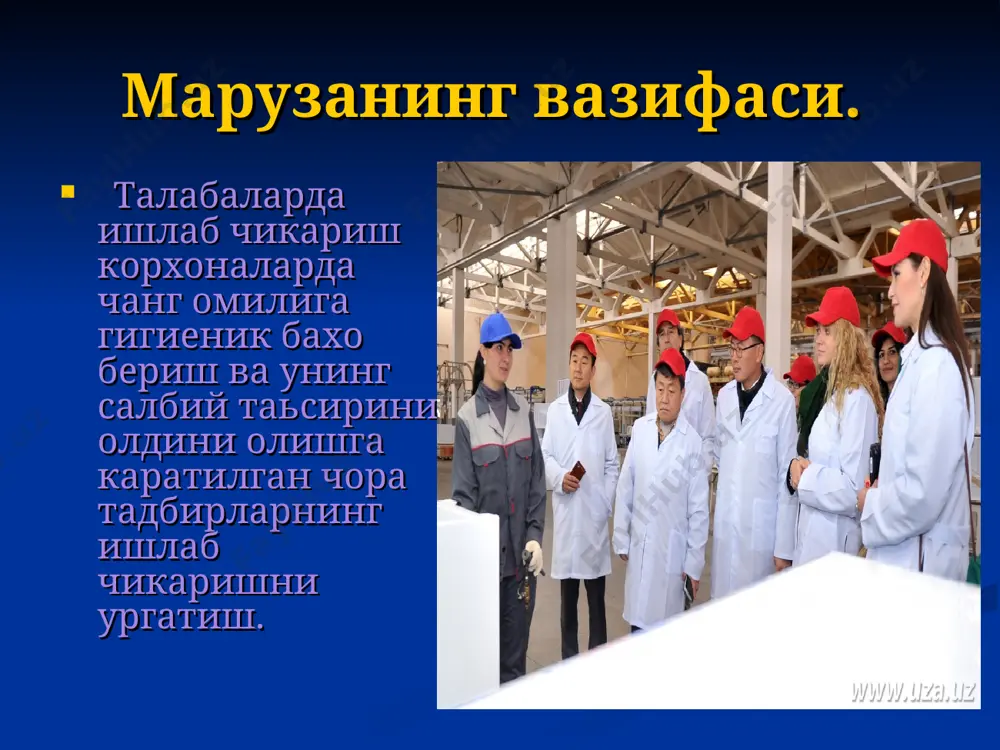 Марузанинг вазифаси.

Талабаларда ишлаб чикариш корхоналарда чанг омилига гигиеник бахо бериш ва унинг салбий таьсирини олдини олишга каратилган чора тадбирларнинг ишлаб чикаришни ургатиш.

www.uza.uz